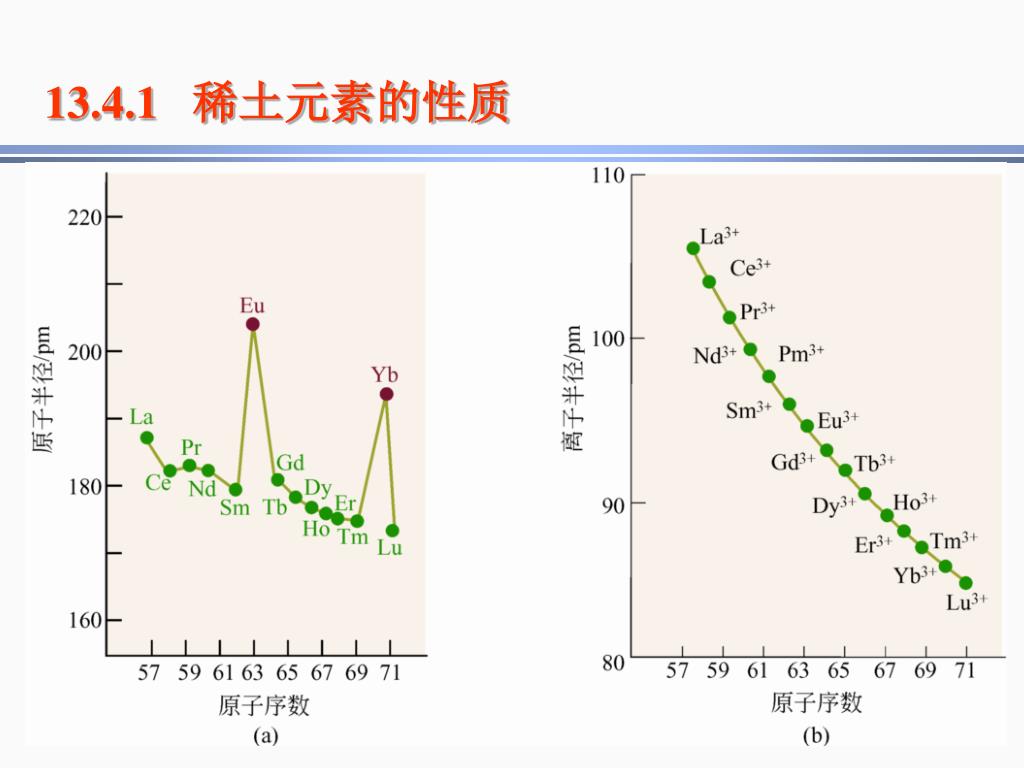 13.4.1 稀土元素的性质

原子半径/pm

220

200

180

160

La Ce Pr Nd Sm Eu Gd Tb Dy Ho Er Tm Yb Lu

57 59 61 63 65 67 69 71

原子序数

(a)

离子半径/pm

110

100

90

80

$La^{3+}$ $Ce^{3+}$ $Pr^{3+}$ $Nd^{3+}$ $Pm^{3+}$ $Sm^{3+}$ $Eu^{3+}$ $Gd^{3+}$ $Tb^{3+}$ $Dy^{3+}$ $Ho^{3+}$ $Er^{3+}$ $Tm^{3+}$ $Yb^{3+}$ $Lu^{3+}$

57 59 61 63 65 67 69 71

原子序数

(b)